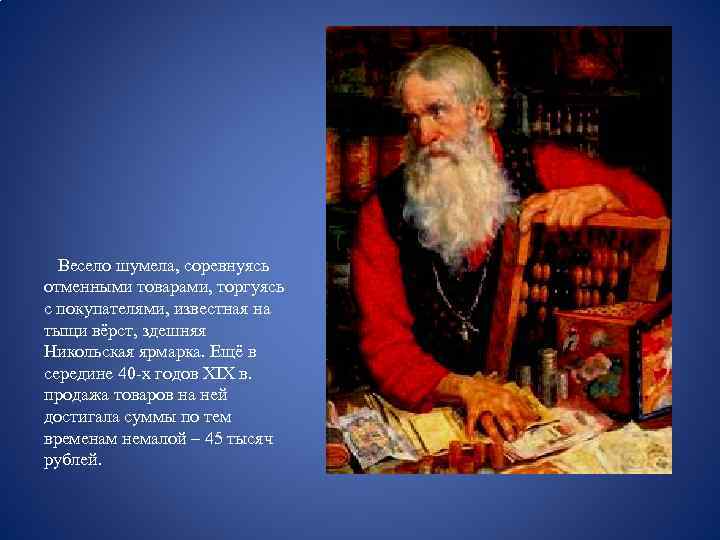 Весело шумела, соревнуясь отменными товарами, торгуясь с покупателями, известная на тыщи вёрст, здешняя Никольская ярмарка. Ещё в середине 40-х годов XIX в. продажа товаров на ней достигала суммы по тем временам немалой – 45 тысяч рублей.